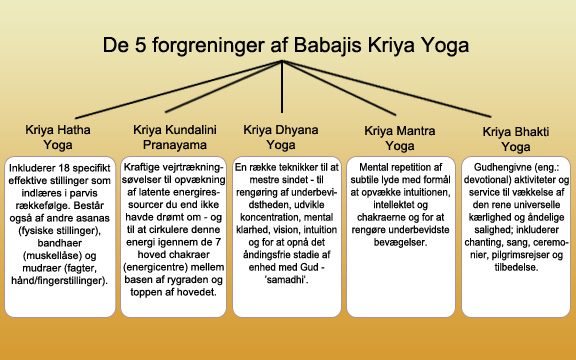 De 5 forgreninger af Babajis Kriya Yoga

Kriya Hatha Yoga

Inkluderer 18 specifikt effektive stillinger som indlæres i parvis rækkefølge. Består også af andre asanas (fysiske stillinger), bandhaer (muskellåse) og mudraer (fagter, hånd/fingerstillinger).

Kriya Kundalini Pranayama

Kraftige vejrtrækningsøvelser til opvækning af latente energiressourcer du end ikke havde drømt om - og til at cirkulere denne energi igennem de 7 hoved chakraer (energicentre) mellem basen af rygraden og toppen af hovedet.

Kriya Dhyana Yoga

En række teknikker til at mestre sindet - til rengøring af underbevidstheden, udvikle koncentration, mental klarhed, vision, intuition og for at opnå det åndingsfrie stadie af enhed med Gud - 'samadhi'.

Kriya Mantra Yoga

Mental repetition af subtile lyde med formål at opvække intuitionen, intellektet og chakraerne og for at rengøre underbevidste bevægelser.

Kriya Bhakti Yoga

Gudhengivne (eng.: devotional) aktiviteter og service til vækkelse af den rene universelle kærlighed og åndelige salighed; inkluderer chanting, sang, ceremonier, pilgrimsrejser og tilbedelse.